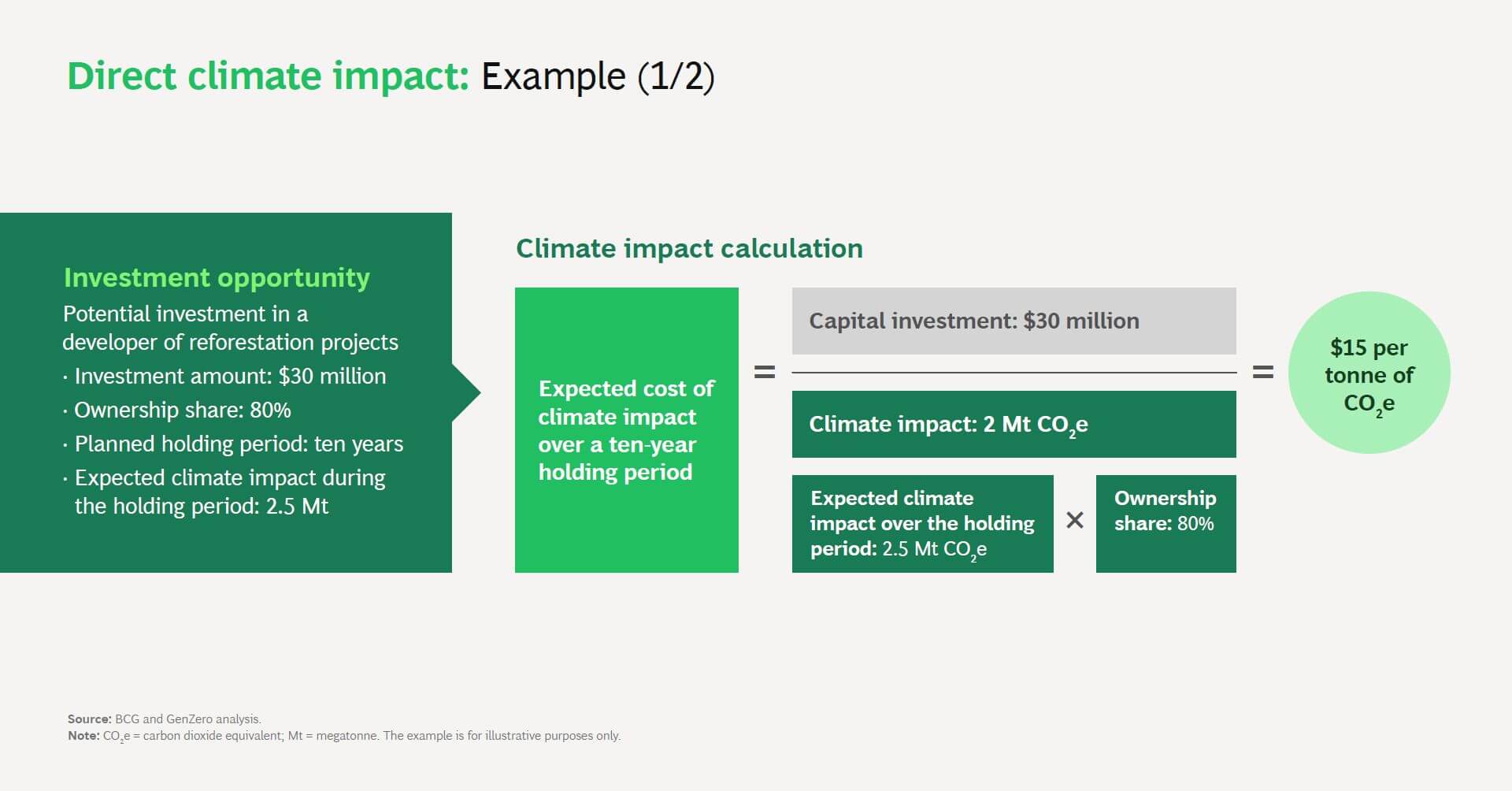 Direct climate impact: Example (1/2)

Investment opportunity
Potential investment in a developer of reforestation projects
· Investment amount: $30 million
· Ownership share: 80%
· Planned holding period: ten years
· Expected climate impact during the holding period: 2.5 Mt

Climate impact calculation

Expected cost of climate impact over a ten-year holding period

=

Capital investment: $30 million

Climate impact: 2 Mt $CO_2e$

Expected climate impact over the holding period: 2.5 Mt $CO_2e$

×

Ownership share: 80%

=

$15 per tonne of $CO_2e$

Source: BCG and GenZero analysis.
Note: $CO_2e$ = carbon dioxide equivalent; Mt = megatonne. The example is for illustrative purposes only.